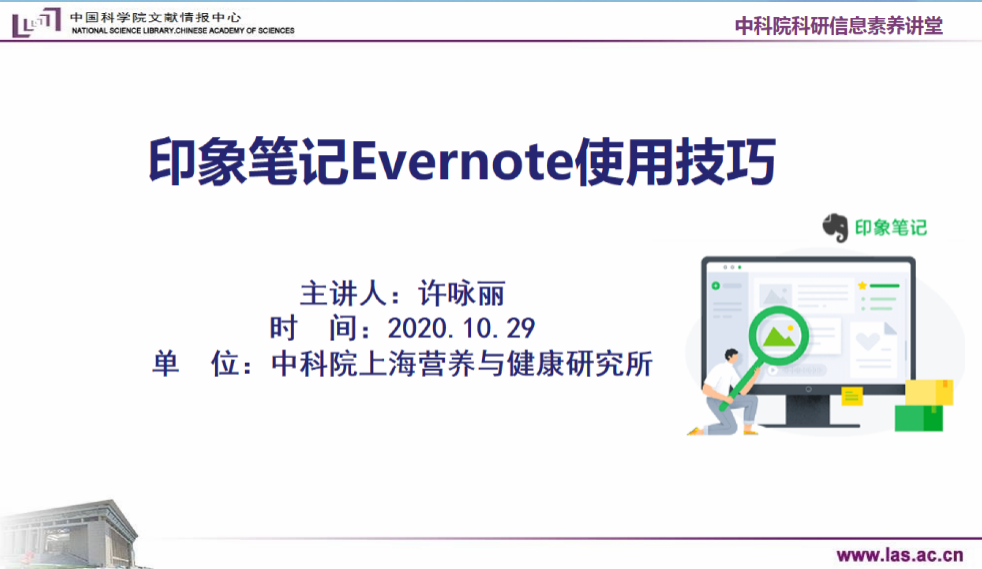 中国科学院文献情报中心
NATIONAL SCIENCE LIBRARY,CHINESE ACADEMY OF SCIENCES

中科院科研信息素养讲堂

印象笔记Evernote使用技巧

印象笔记

主讲人：许咏丽
时　间：2020.10.29
单　位：中科院上海营养与健康研究所

www.las.ac.cn